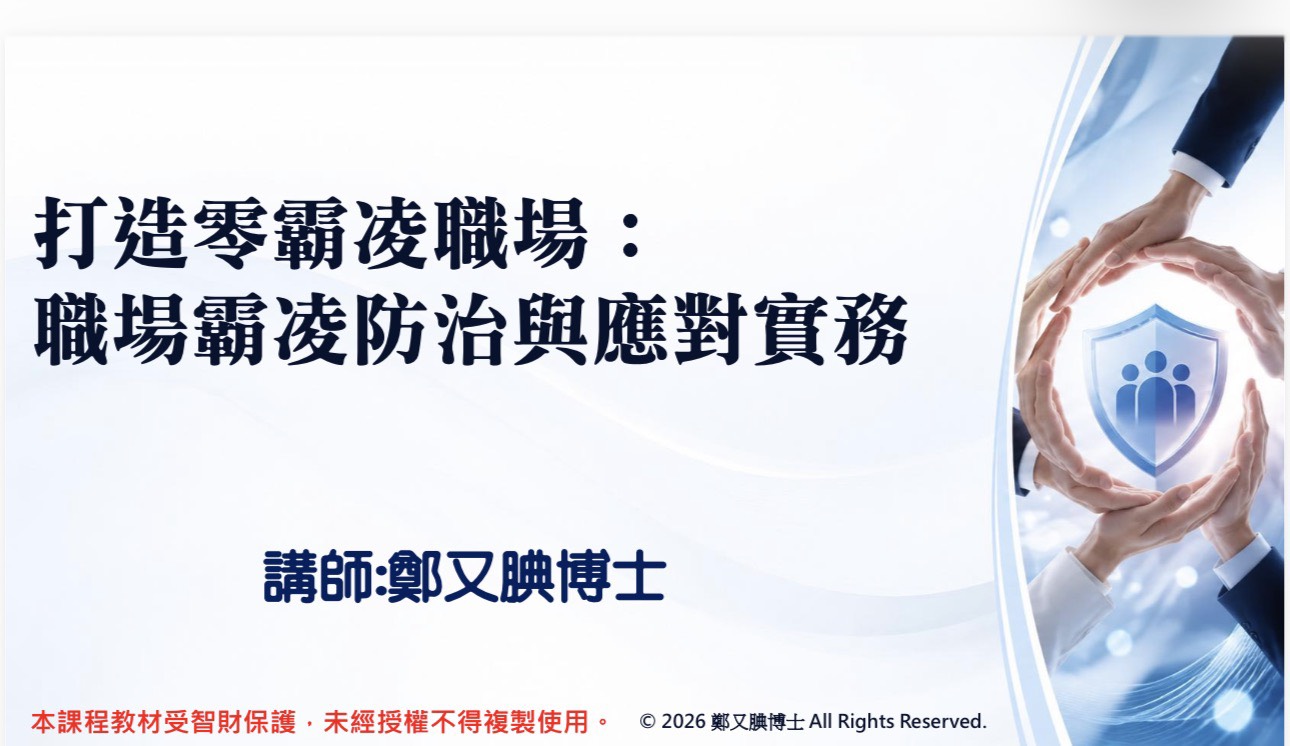 打造零霸凌職場：
職場霸凌防治與應對實務

講師:鄭又腆博士

本課程教材受智財保護，未經授權不得複製使用。 © 2026 鄭又腆博士 All Rights Reserved.